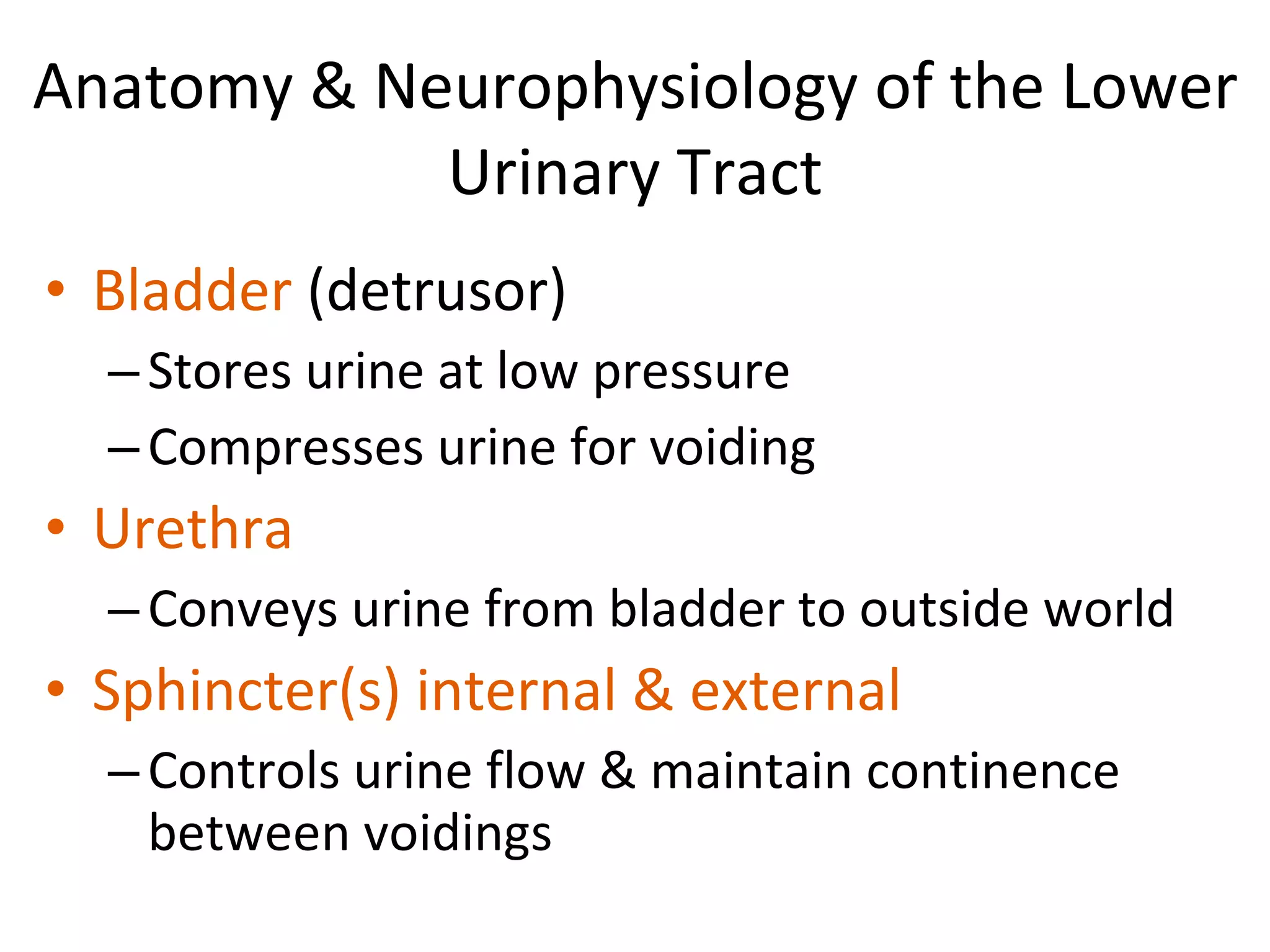 Anatomy & Neurophysiology of the Lower Urinary Tract

• Bladder (detrusor)
– Stores urine at low pressure
– Compresses urine for voiding
• Urethra
– Conveys urine from bladder to outside world
• Sphincter(s) internal & external
– Controls urine flow & maintain continence between voidings